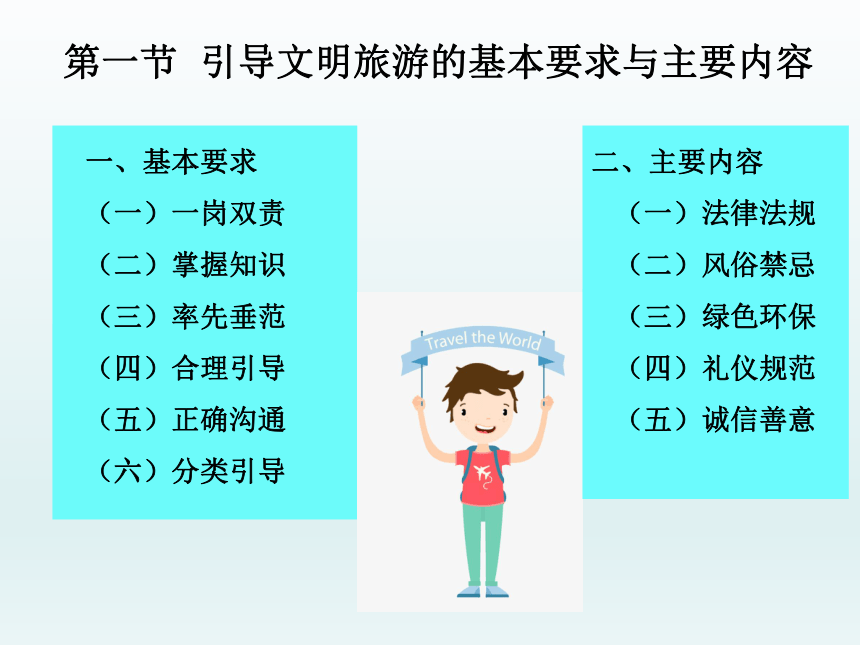 第一节 引导文明旅游的基本要求与主要内容

一、基本要求
（一）一岗双责
（二）掌握知识
（三）率先垂范
（四）合理引导
（五）正确沟通
（六）分类引导

Travel the World

二、主要内容
（一）法律法规
（二）风俗禁忌
（三）绿色环保
（四）礼仪规范
（五）诚信善意